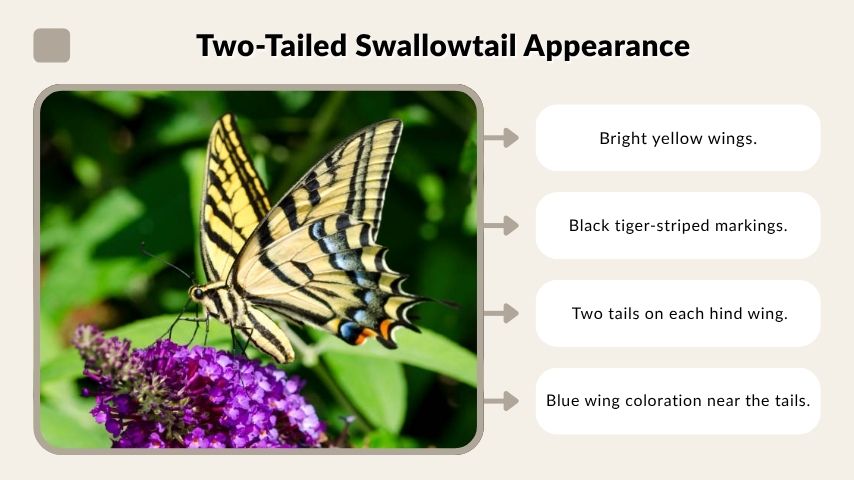 Two-Tailed Swallowtail Appearance

Bright yellow wings.

Black tiger-striped markings.

Two tails on each hind wing.

Blue wing coloration near the tails.